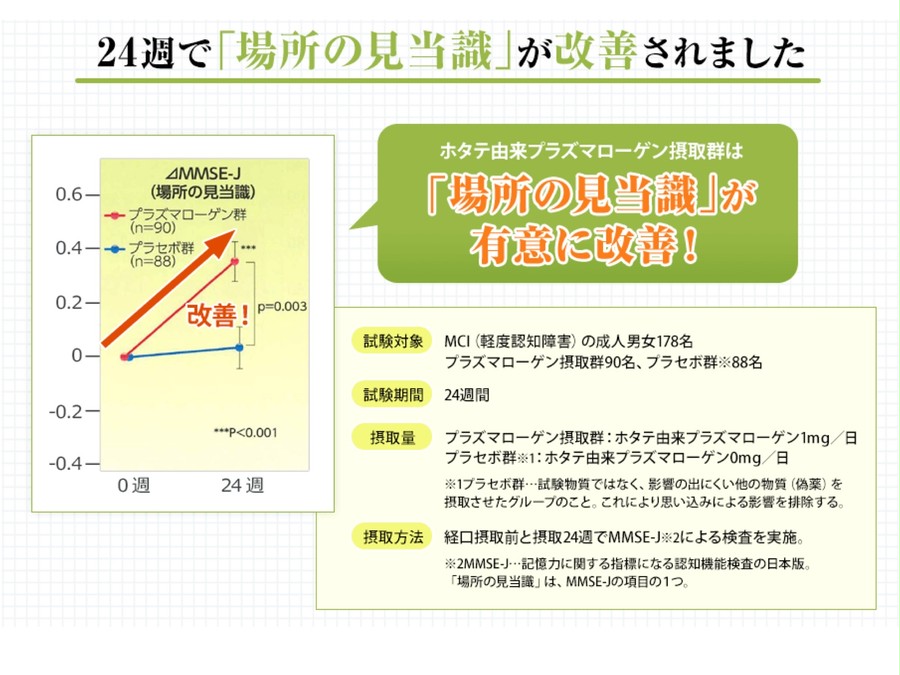 24週で「場所の見当識」が改善されました

⊿MMSE-J
(場所の見当識)

プラズマローゲン群
(n=90)
プラセボ群
(n=88)

0.6
0.4
0.2
0
-0.2
-0.4

***
p=0.003
改善!
***P<0.001

0週
24週

ホタテ由来プラズマローゲン摂取群は
「場所の見当識」が
有意に改善!

試験対象　MCI(軽度認知障害)の成人男女178名
プラズマローゲン摂取群90名、プラセボ群※88名

試験期間　24週間

摂取量　プラズマローゲン摂取群:ホタテ由来プラズマローゲン1mg／日
プラセボ群※1:ホタテ由来プラズマローゲン0mg／日

※1プラセボ群…試験物質ではなく、影響の出にくい他の物質(偽薬)を摂取させたグループのこと。これにより思い込みによる影響を排除する。

摂取方法　経口摂取前と摂取24週でMMSE-J※2による検査を実施。

※2MMSE-J…記憶力に関する指標になる認知機能検査の日本版。
「場所の見当識」は、MMSE-Jの項目の1つ。